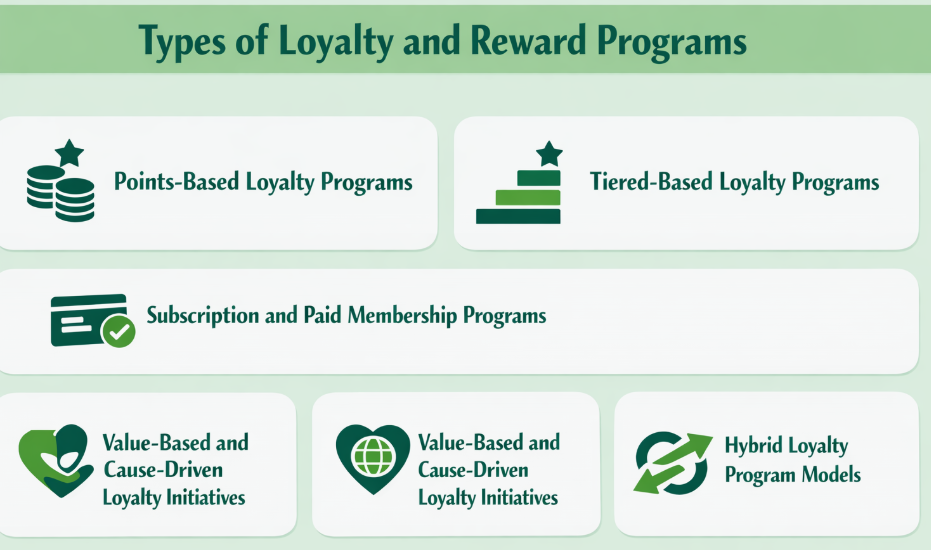 Types of Loyalty and Reward Programs

Points-Based Loyalty Programs

Tiered-Based Loyalty Programs

Subscription and Paid Membership Programs

Value-Based and Cause-Driven Loyalty Initiatives

Value-Based and Cause-Driven Loyalty Initiatives

Hybrid Loyalty Program Models